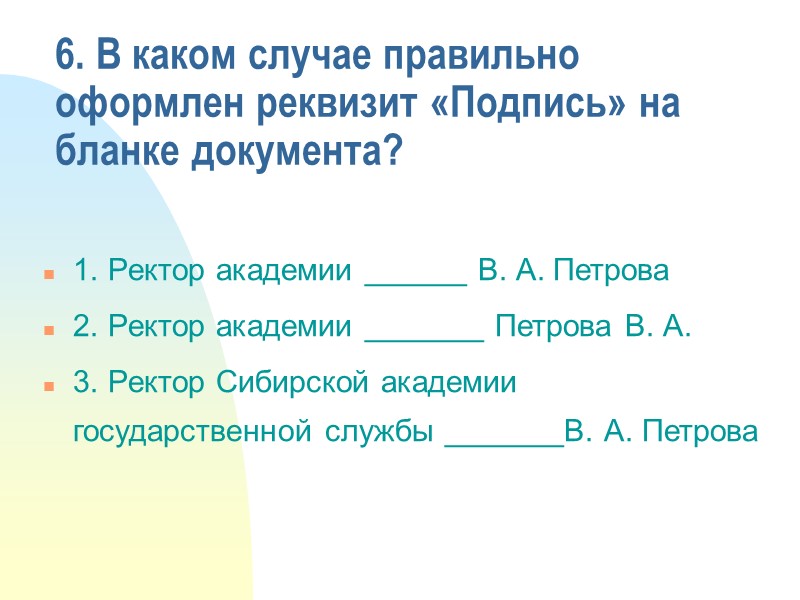 6. В каком случае правильно оформлен реквизит «Подпись» на бланке документа?

1. Ректор академии ______ В. А. Петрова

2. Ректор академии _______ Петрова В. А.

3. Ректор Сибирской академии государственной службы _______В. А. Петрова